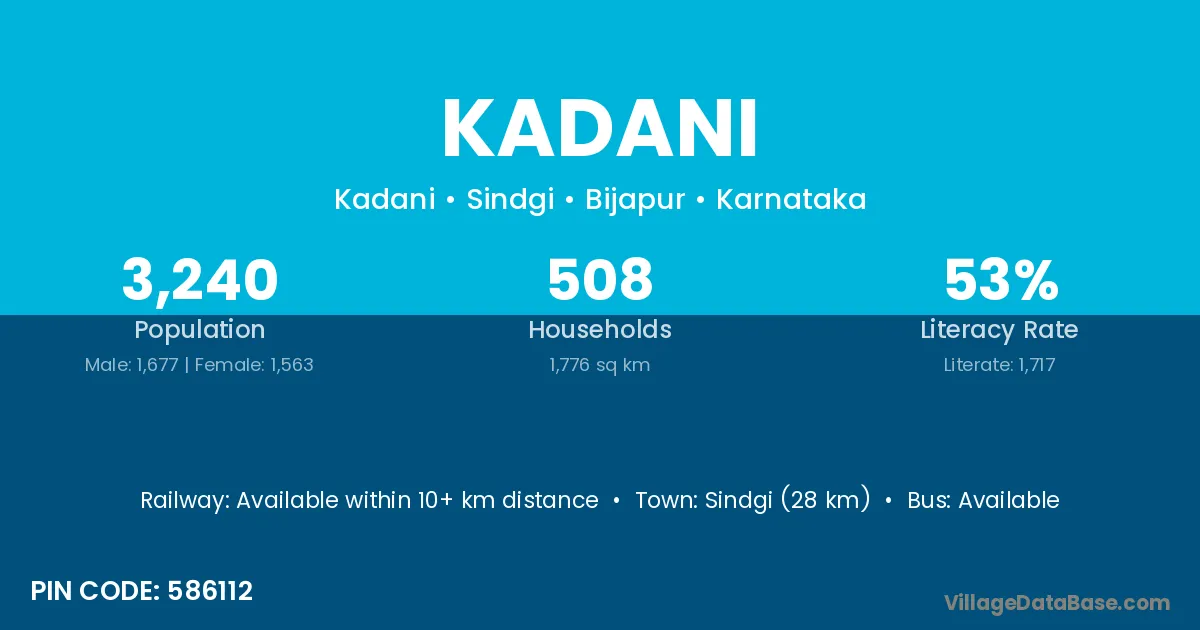 KADANI

Kadani • Sindgi • Bijapur • Karnataka

3,240
Population
Male: 1,677 | Female: 1,563

508
Households
1,776 sq km

53%
Literacy Rate
Literate: 1,717

Railway: Available within 10+ km distance • Town: Sindgi (28 km) • Bus: Available

PIN CODE: 586112

VillageDataBase.com